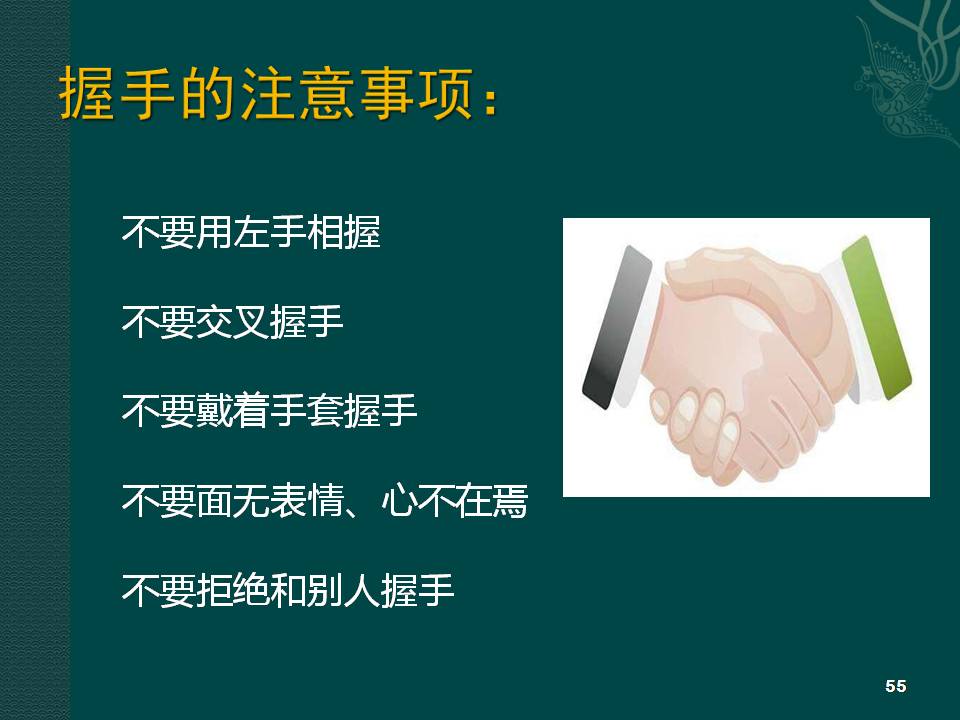 握手的注意事项：

不要用左手相握

不要交叉握手

不要戴着手套握手

不要面无表情、心不在焉

不要拒绝和别人握手

55